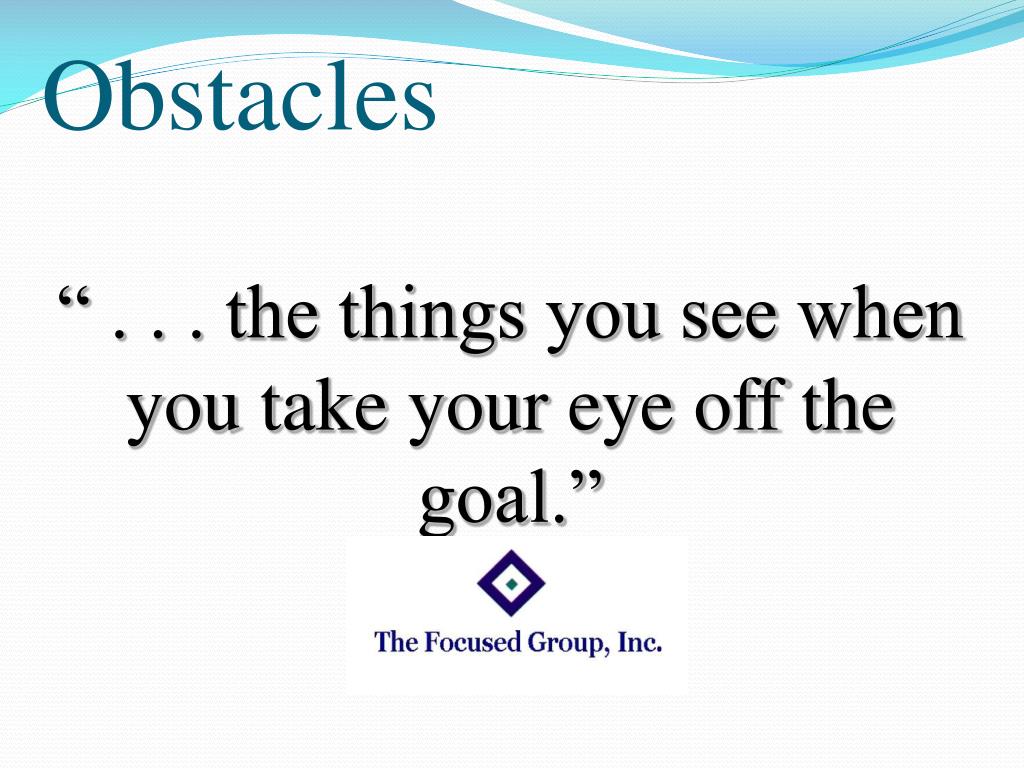 Obstacles

“ . . . the things you see when you take your eye off the goal.”

The Focused Group, Inc.